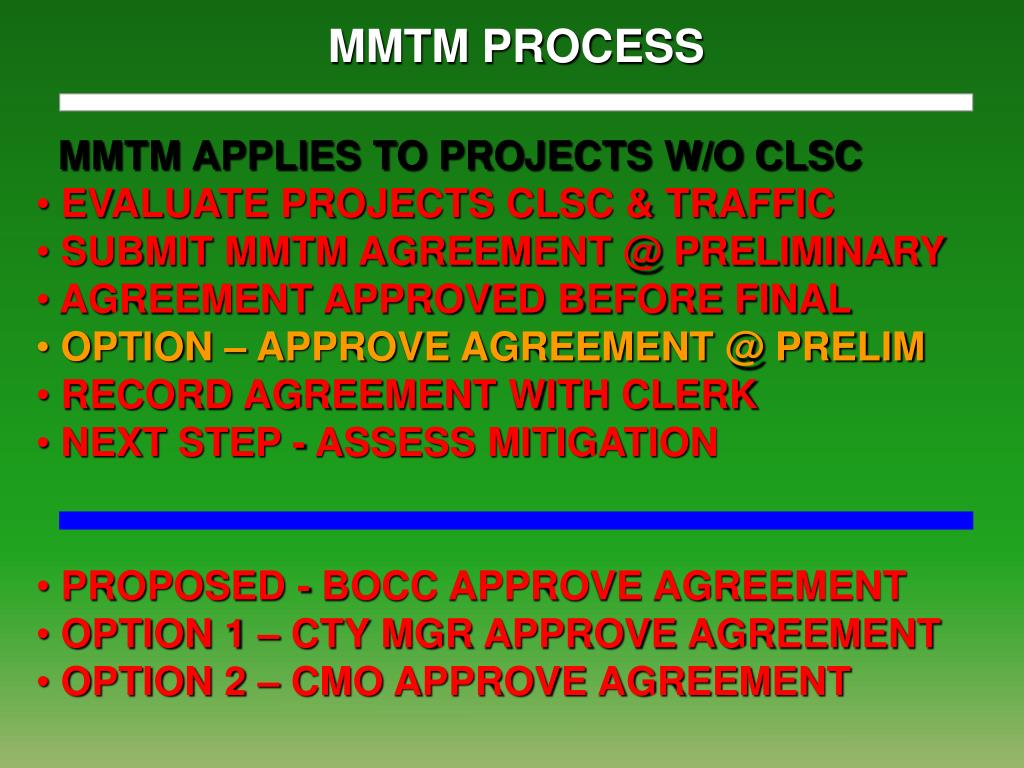 MMTM PROCESS

MMTM APPLIES TO PROJECTS W/O CLSC
• EVALUATE PROJECTS CLSC & TRAFFIC
• SUBMIT MMTM AGREEMENT @ PRELIMINARY
• AGREEMENT APPROVED BEFORE FINAL
• OPTION – APPROVE AGREEMENT @ PRELIM
• RECORD AGREEMENT WITH CLERK
• NEXT STEP - ASSESS MITIGATION

• PROPOSED - BOCC APPROVE AGREEMENT
• OPTION 1 – CTY MGR APPROVE AGREEMENT
• OPTION 2 – CMO APPROVE AGREEMENT